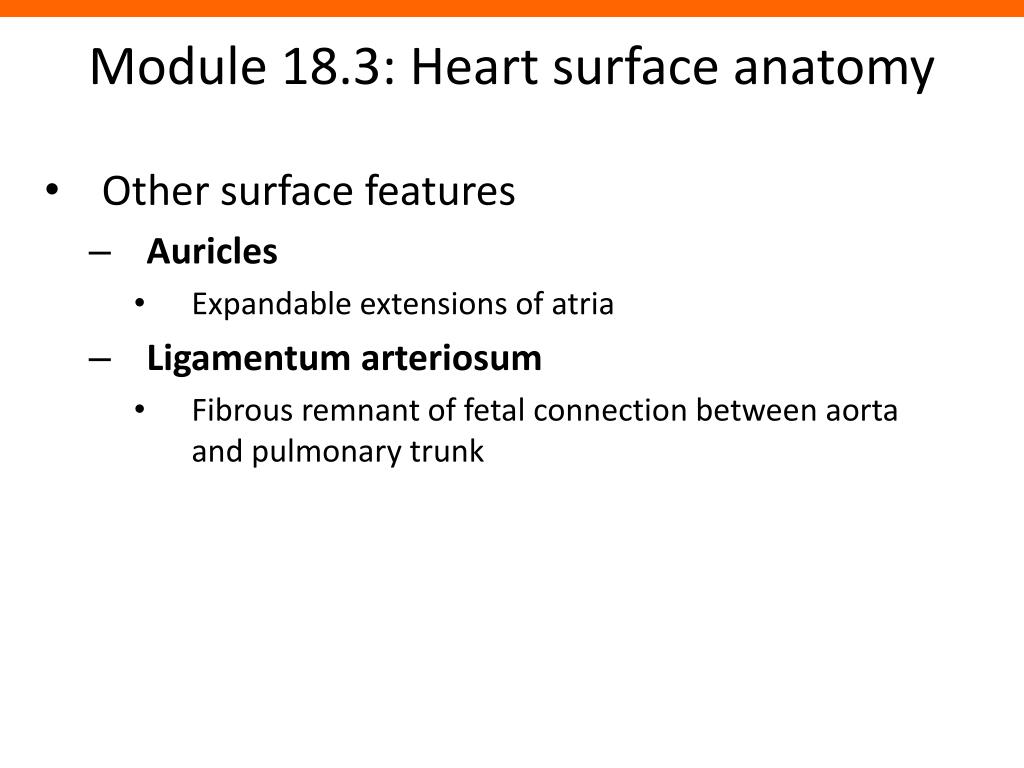 Module 18.3: Heart surface anatomy

• Other surface features
– Auricles
• Expandable extensions of atria
– Ligamentum arteriosum
• Fibrous remnant of fetal connection between aorta and pulmonary trunk